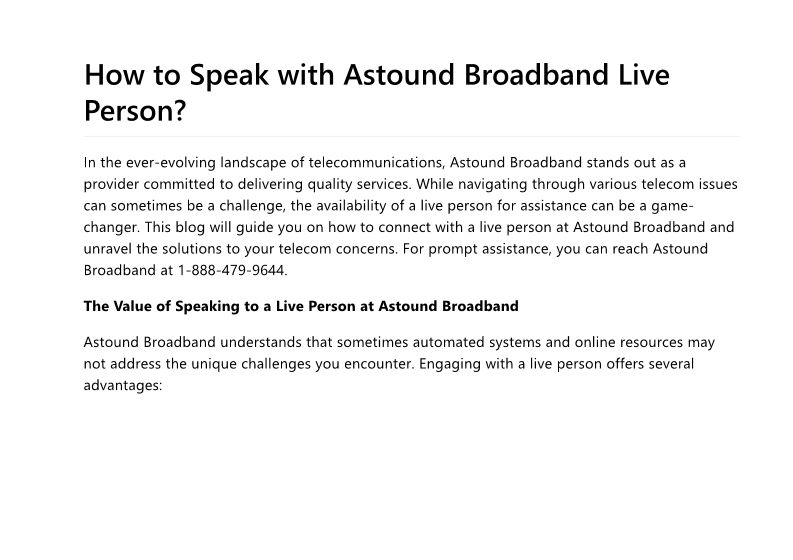 How to Speak with Astound Broadband Live Person?

In the ever-evolving landscape of telecommunications, Astound Broadband stands out as a provider committed to delivering quality services. While navigating through various telecom issues can sometimes be a challenge, the availability of a live person for assistance can be a game-changer. This blog will guide you on how to connect with a live person at Astound Broadband and unravel the solutions to your telecom concerns. For prompt assistance, you can reach Astound Broadband at 1-888-479-9644.

The Value of Speaking to a Live Person at Astound Broadband

Astound Broadband understands that sometimes automated systems and online resources may not address the unique challenges you encounter. Engaging with a live person offers several advantages: